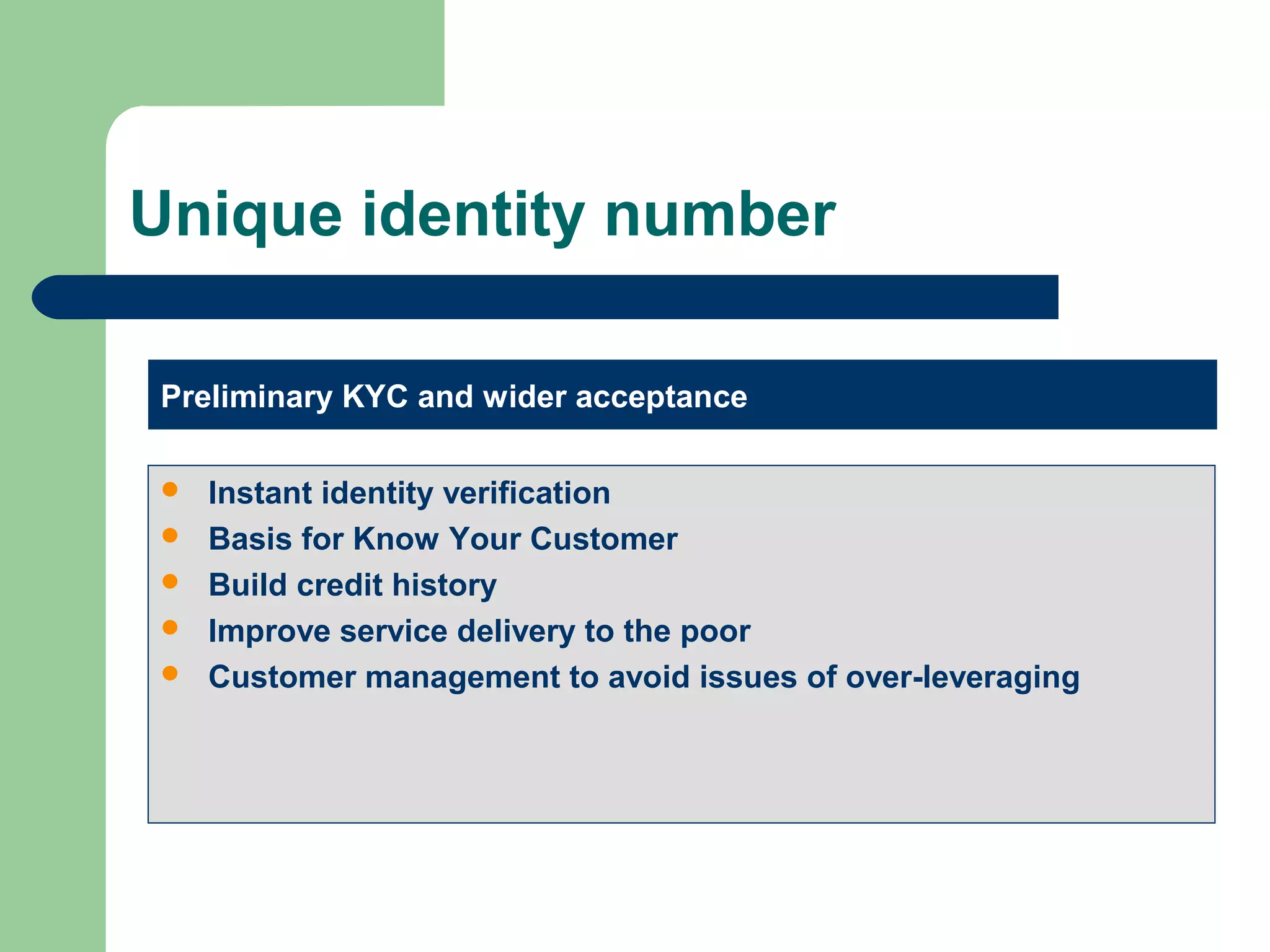 Unique identity number

Preliminary KYC and wider acceptance

- Instant identity verification
- Basis for Know Your Customer
- Build credit history
- Improve service delivery to the poor
- Customer management to avoid issues of over-leveraging